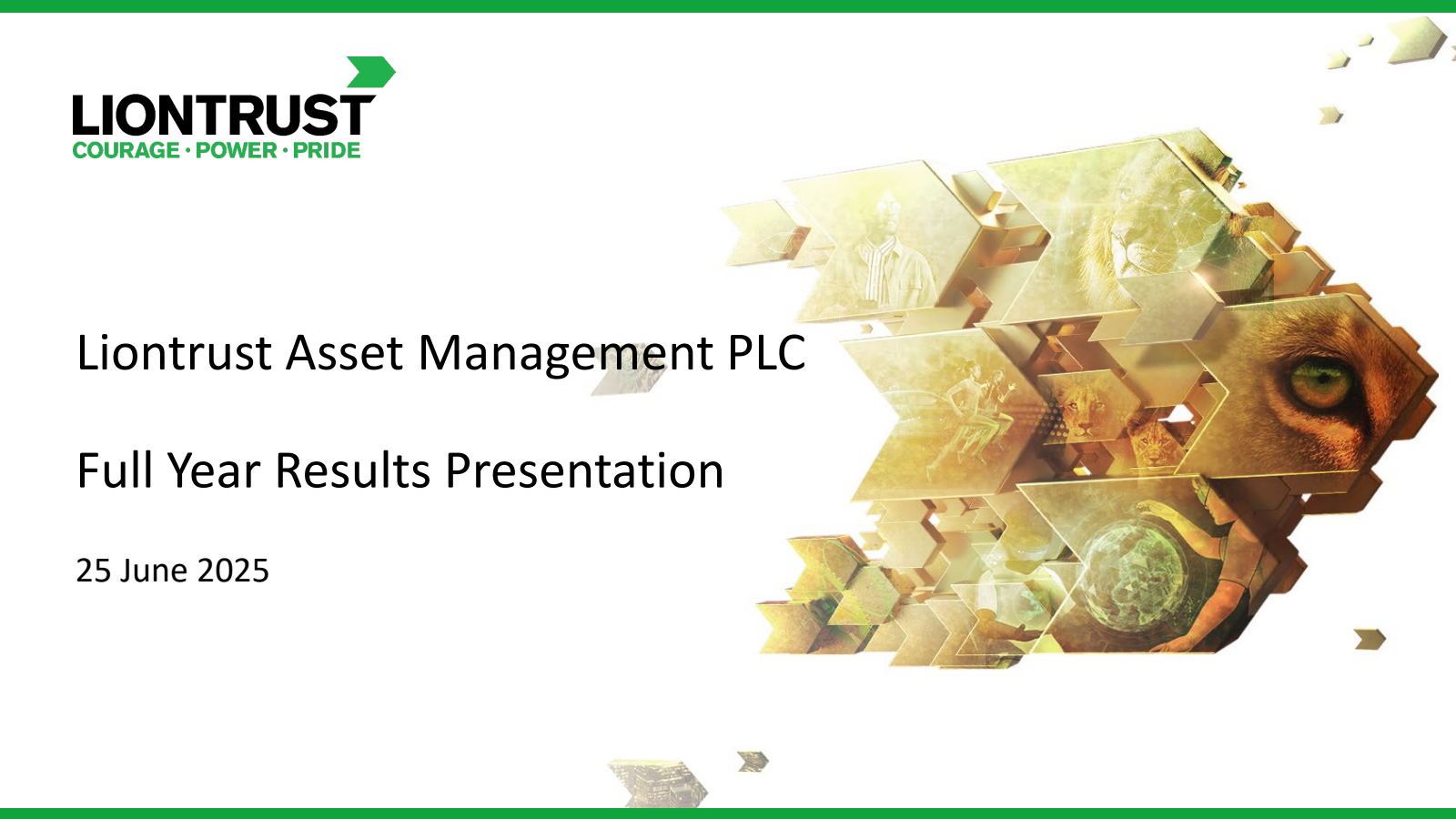 LIONTRUST
COURAGE · POWER · PRIDE

Liontrust Asset Management PLC

Full Year Results Presentation

25 June 2025